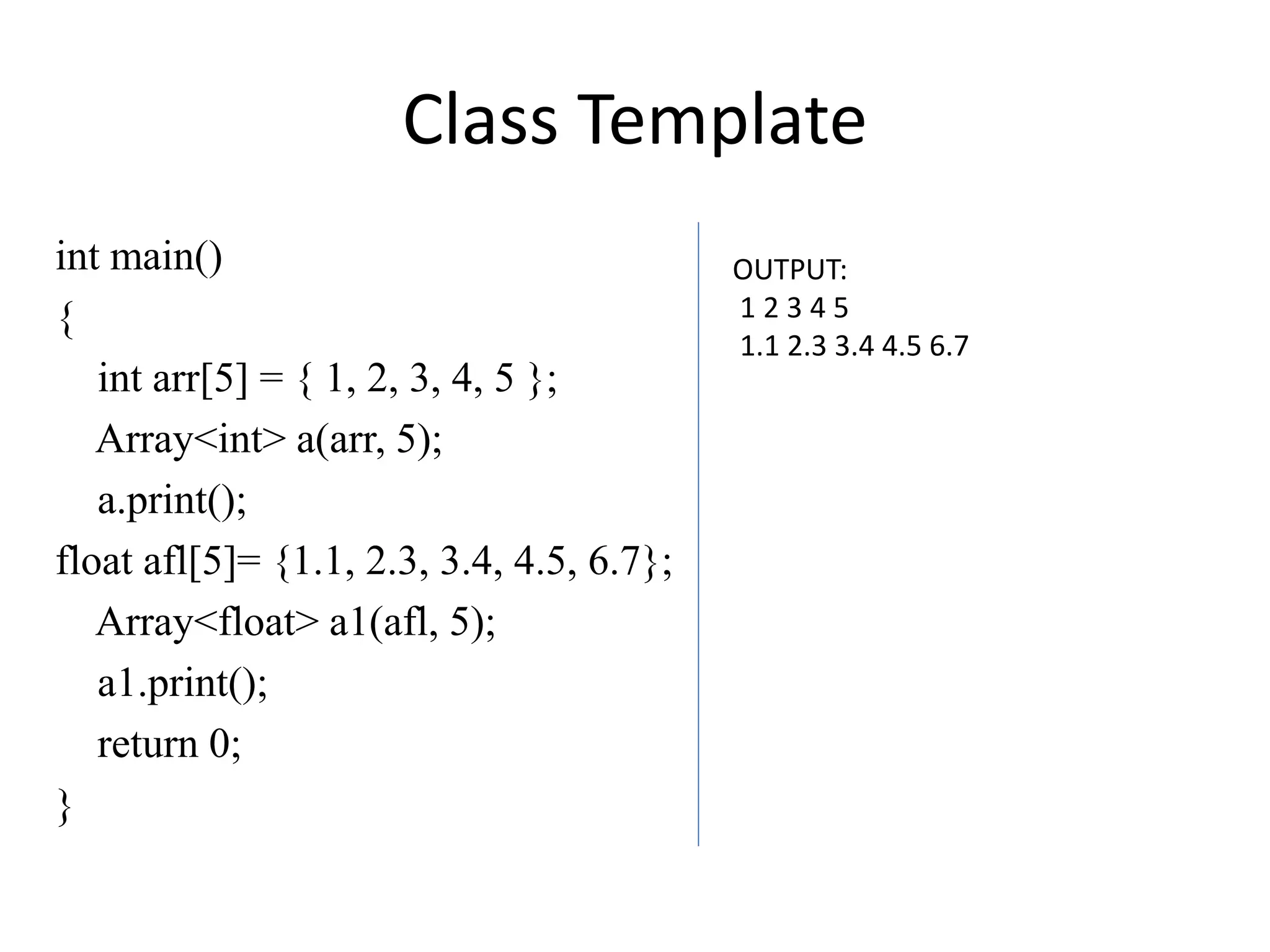 Class Template

int main()
{
int arr[5] = { 1, 2, 3, 4, 5 };
Array<int> a(arr, 5);
a.print();
float afl[5]= {1.1, 2.3, 3.4, 4.5, 6.7};
Array<float> a1(afl, 5);
a1.print();
return 0;
}

OUTPUT:
1 2 3 4 5
1.1 2.3 3.4 4.5 6.7